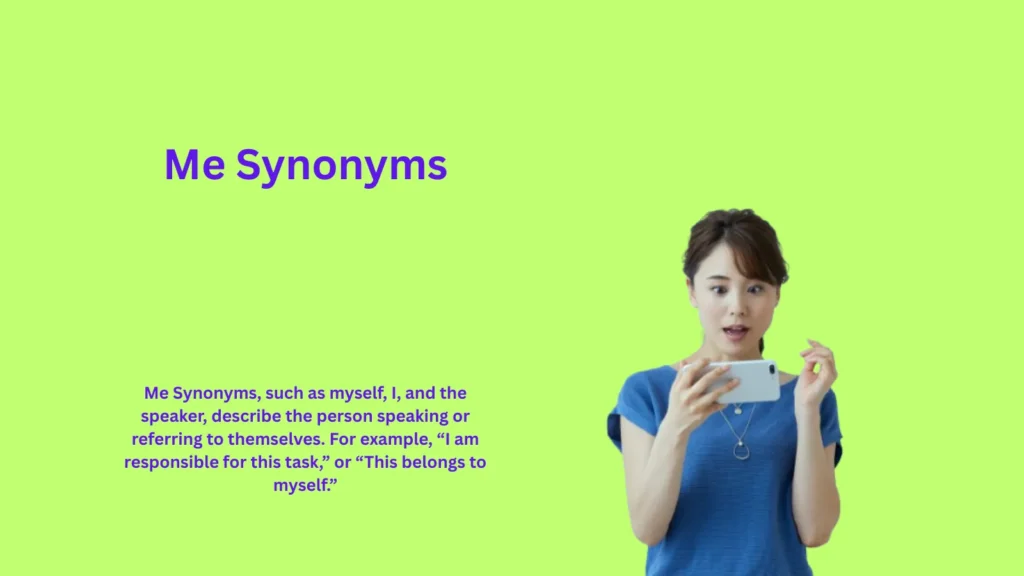 Me Synonyms

Me Synonyms, such as myself, I, and the speaker, describe the person speaking or referring to themselves. For example, “I am responsible for this task,” or “This belongs to myself.”